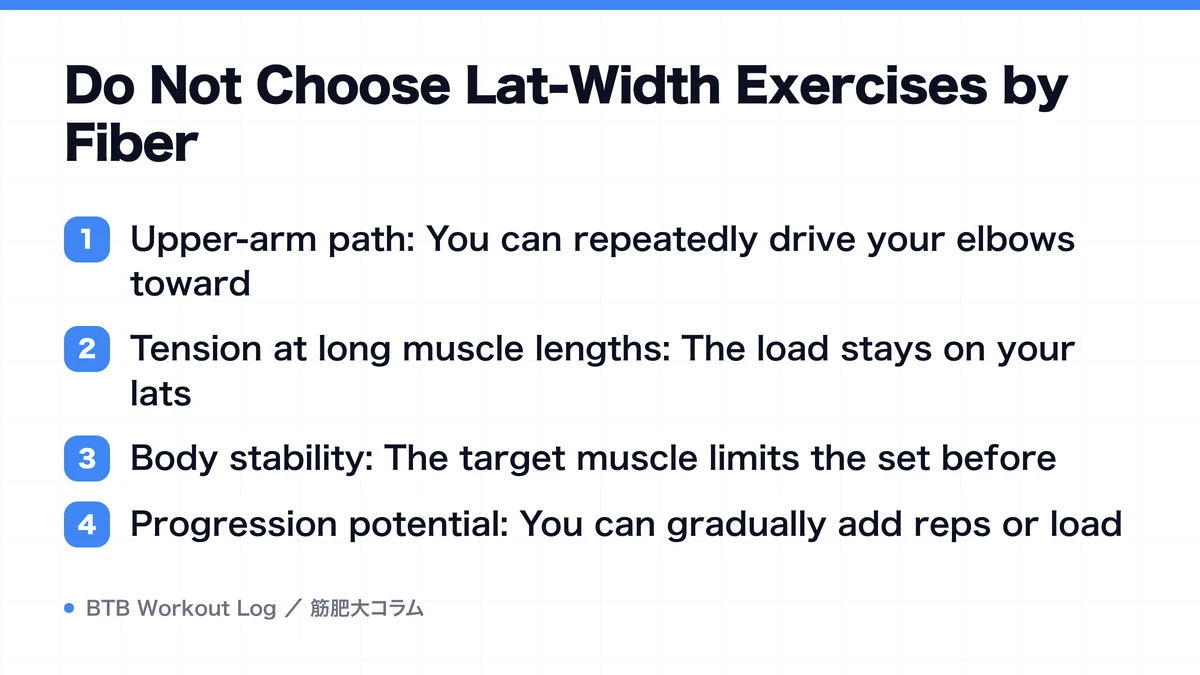 Do Not Choose Lat-Width Exercises by Fiber

1 Upper-arm path: You can repeatedly drive your elbows toward

2 Tension at long muscle lengths: The load stays on your lats

3 Body stability: The target muscle limits the set before

4 Progression potential: You can gradually add reps or load

BTB Workout Log ／ 筋肥大コラム